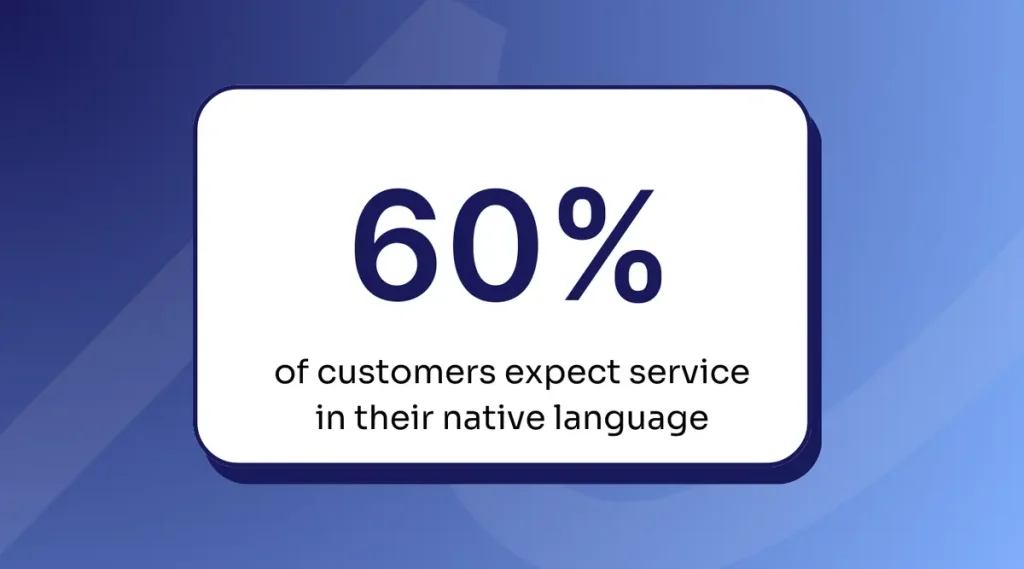 60%

of customers expect service in their native language